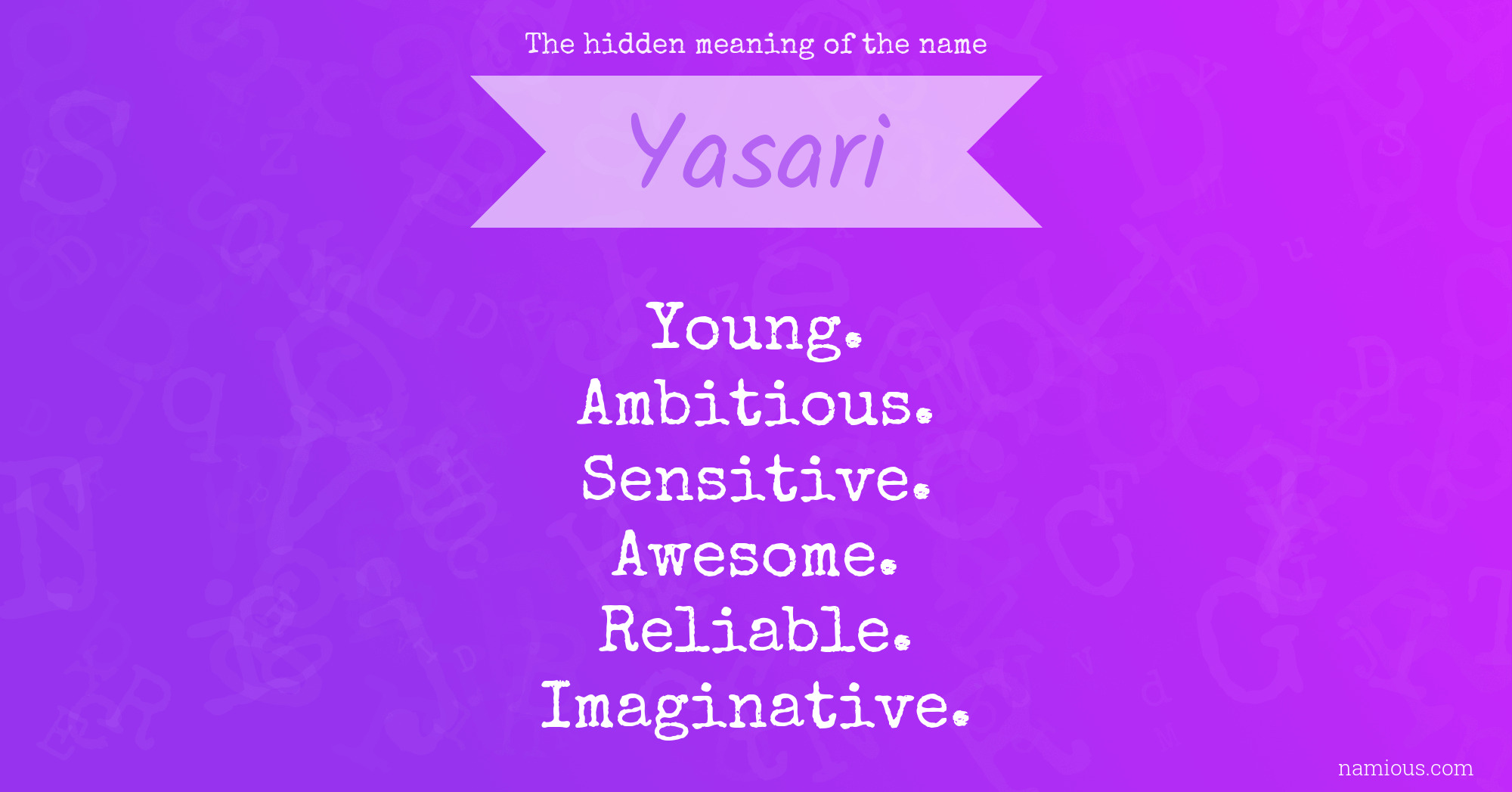 The hidden meaning of the name

Yasari

Young.
Ambitious.
Sensitive.
Awesome.
Reliable.
Imaginative.

namious.com